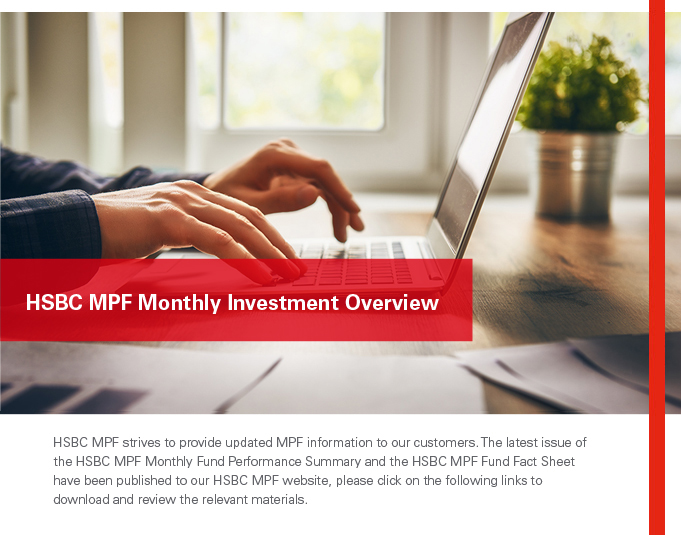 HSBC MPF Monthly Investment Overview

HSBC MPF strives to provide updated MPF information to our customers. The latest issue of the HSBC MPF Monthly Fund Performance Summary and the HSBC MPF Fund Fact Sheet have been published to our HSBC MPF website, please click on the following links to download and review the relevant materials.